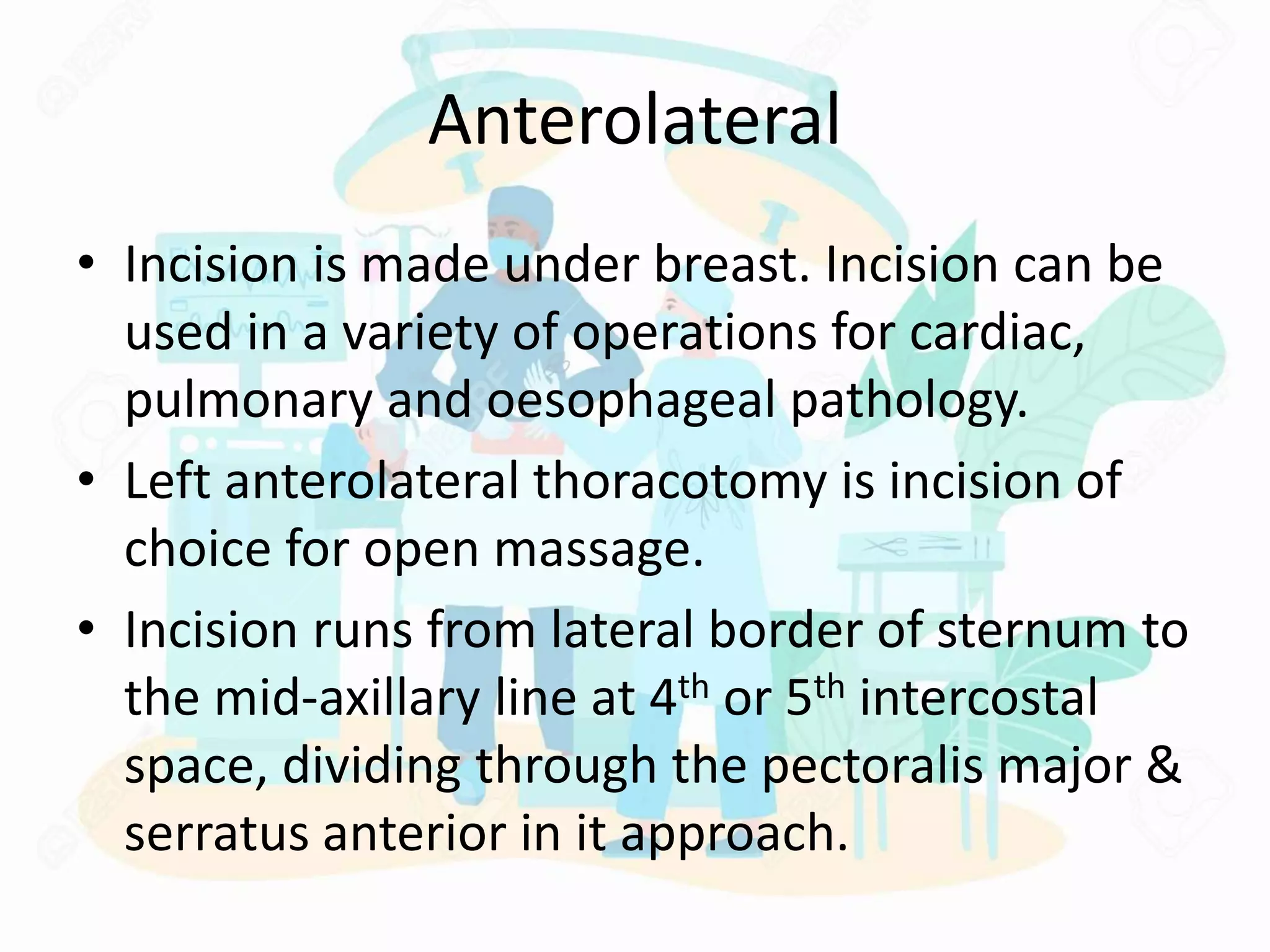 Anterolateral

• Incision is made under breast. Incision can be used in a variety of operations for cardiac, pulmonary and oesophageal pathology.
• Left anterolateral thoracotomy is incision of choice for open massage.
• Incision runs from lateral border of sternum to the mid-axillary line at 4$^{th}$ or 5$^{th}$ intercostal space, dividing through the pectoralis major & serratus anterior in it approach.